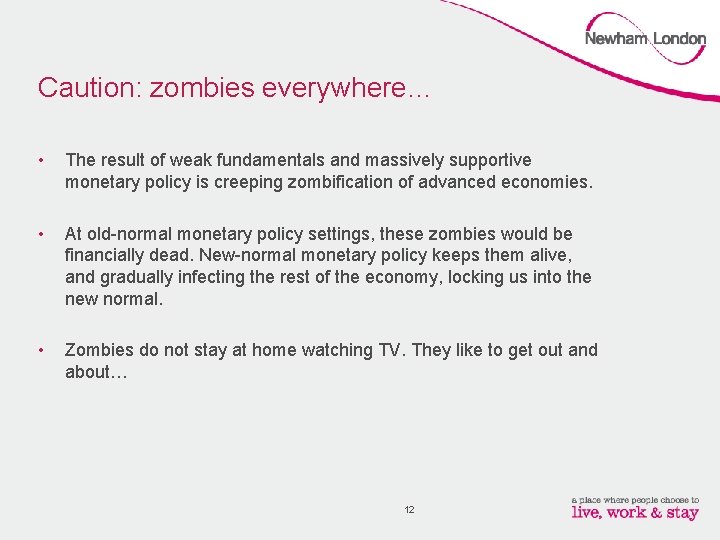 Newham London

Caution: zombies everywhere…

• The result of weak fundamentals and massively supportive monetary policy is creeping zombification of advanced economies.

• At old-normal monetary policy settings, these zombies would be financially dead. New-normal monetary policy keeps them alive, and gradually infecting the rest of the economy, locking us into the new normal.

• Zombies do not stay at home watching TV. They like to get out and about…

12

a place where people choose to
live, work & stay